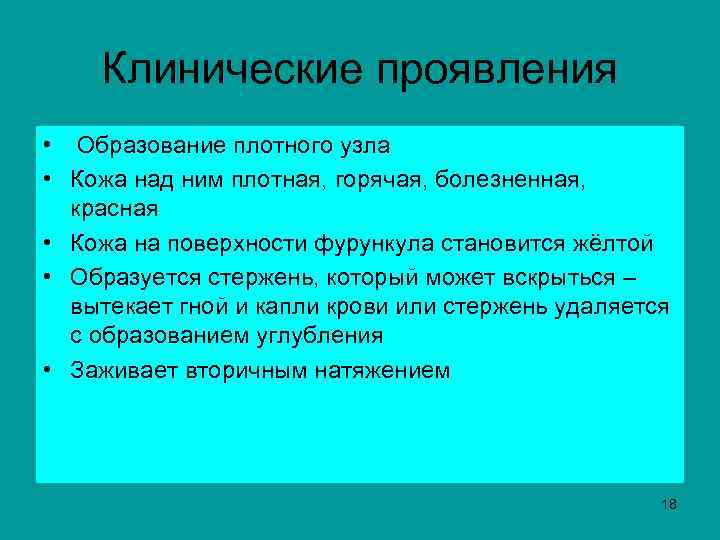 Клинические проявления

• Образование плотного узла
• Кожа над ним плотная, горячая, болезненная, красная
• Кожа на поверхности фурункула становится жёлтой
• Образуется стержень, который может вскрыться – вытекает гной и капли крови или стержень удаляется с образованием углубления
• Заживает вторичным натяжением

18